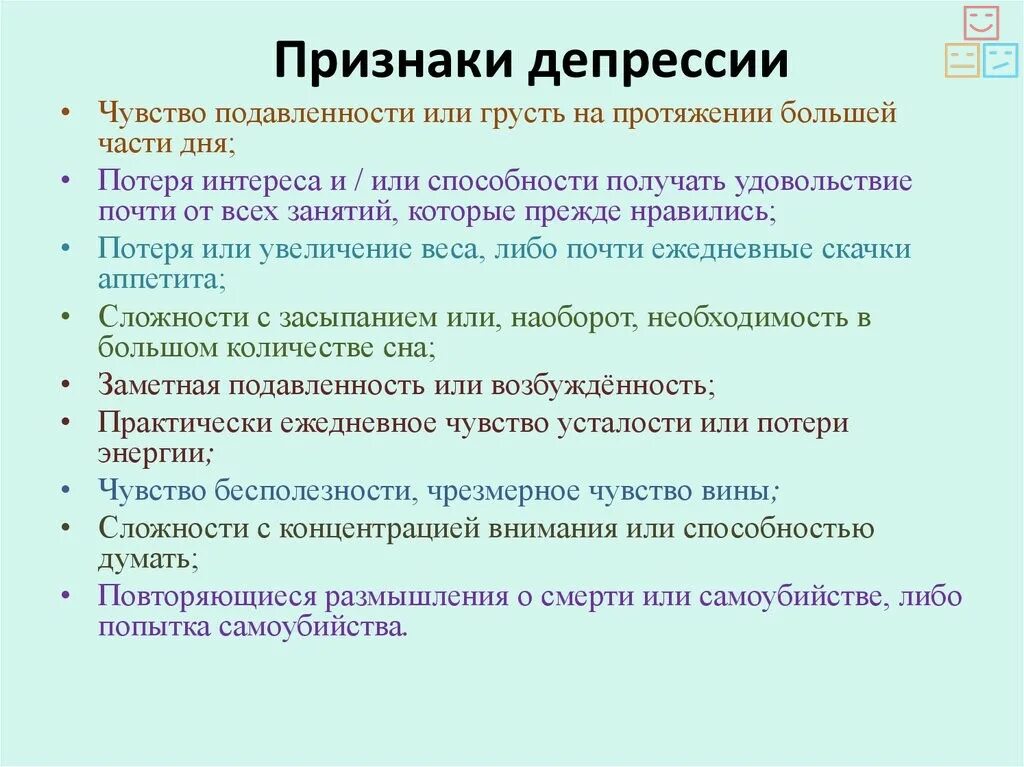 Признаки депрессии

• Чувство подавленности или грусть на протяжении большей части дня;
• Потеря интереса и / или способности получать удовольствие почти от всех занятий, которые прежде нравились;
• Потеря или увеличение веса, либо почти ежедневные скачки аппетита;
• Сложности с засыпанием или, наоборот, необходимость в большом количестве сна;
• Заметная подавленность или возбуждённость;
• Практически ежедневное чувство усталости или потери энергии;
• Чувство бесполезности, чрезмерное чувство вины;
• Сложности с концентрацией внимания или способностью думать;
• Повторяющиеся размышления о смерти или самоубийстве, либо попытка самоубийства.